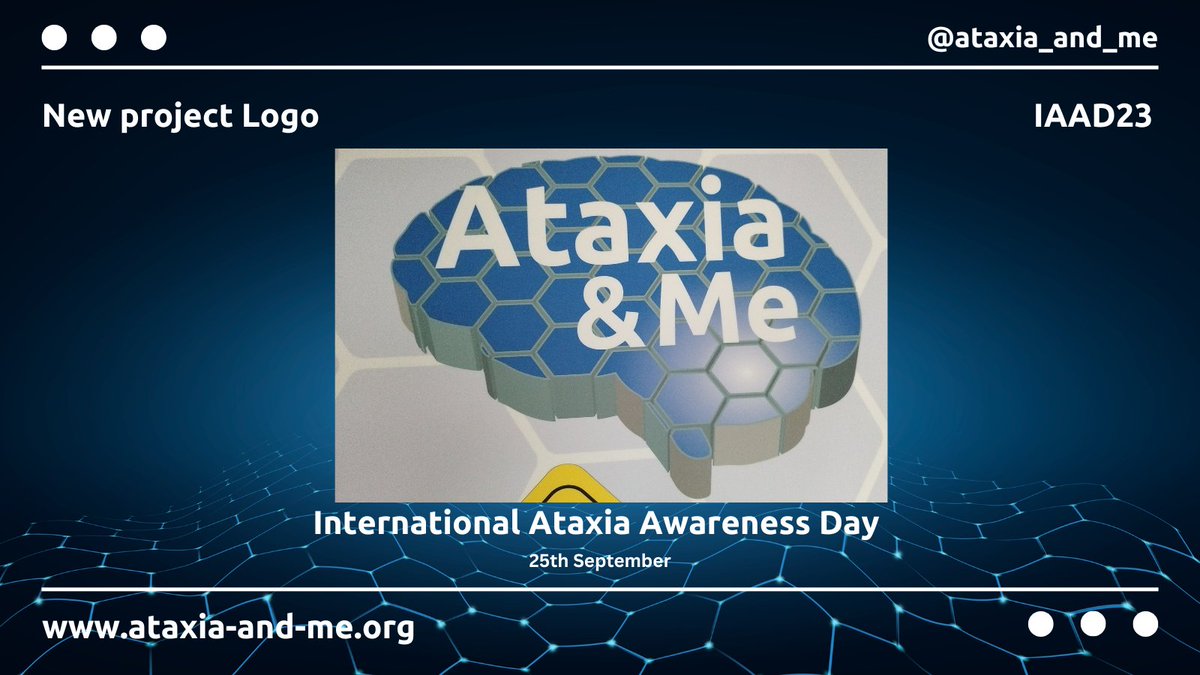 @ataxia_and_me

New project Logo

IAAD23

Ataxia &Me

International Ataxia Awareness Day

25th September

www.ataxia-and-me.org